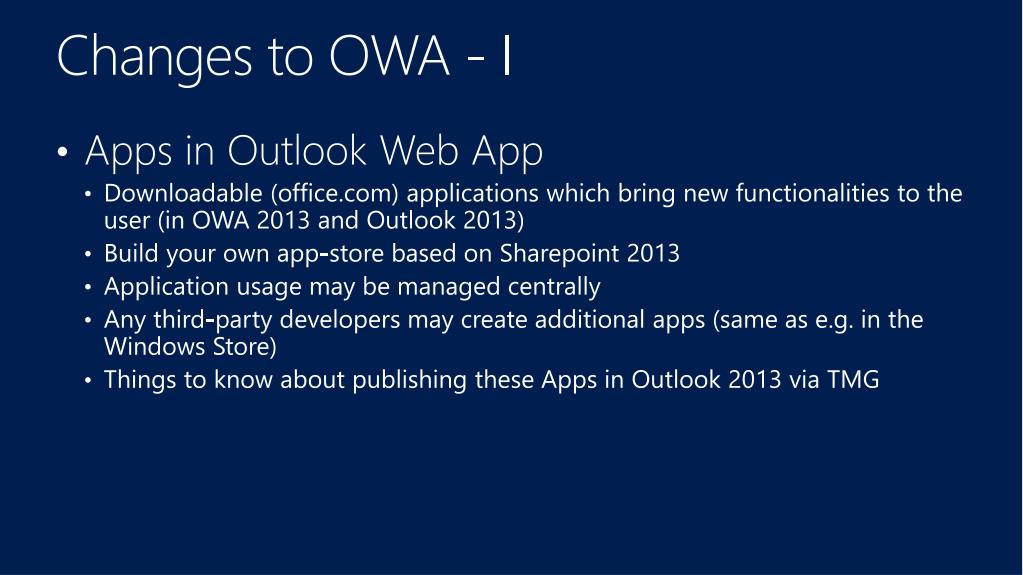 Changes to OWA - I

• Apps in Outlook Web App
  • Downloadable (office.com) applications which bring new functionalities to the user (in OWA 2013 and Outlook 2013)
  • Build your own app-store based on Sharepoint 2013
  • Application usage may be managed centrally
  • Any third-party developers may create additional apps (same as e.g. in the Windows Store)
  • Things to know about publishing these Apps in Outlook 2013 via TMG